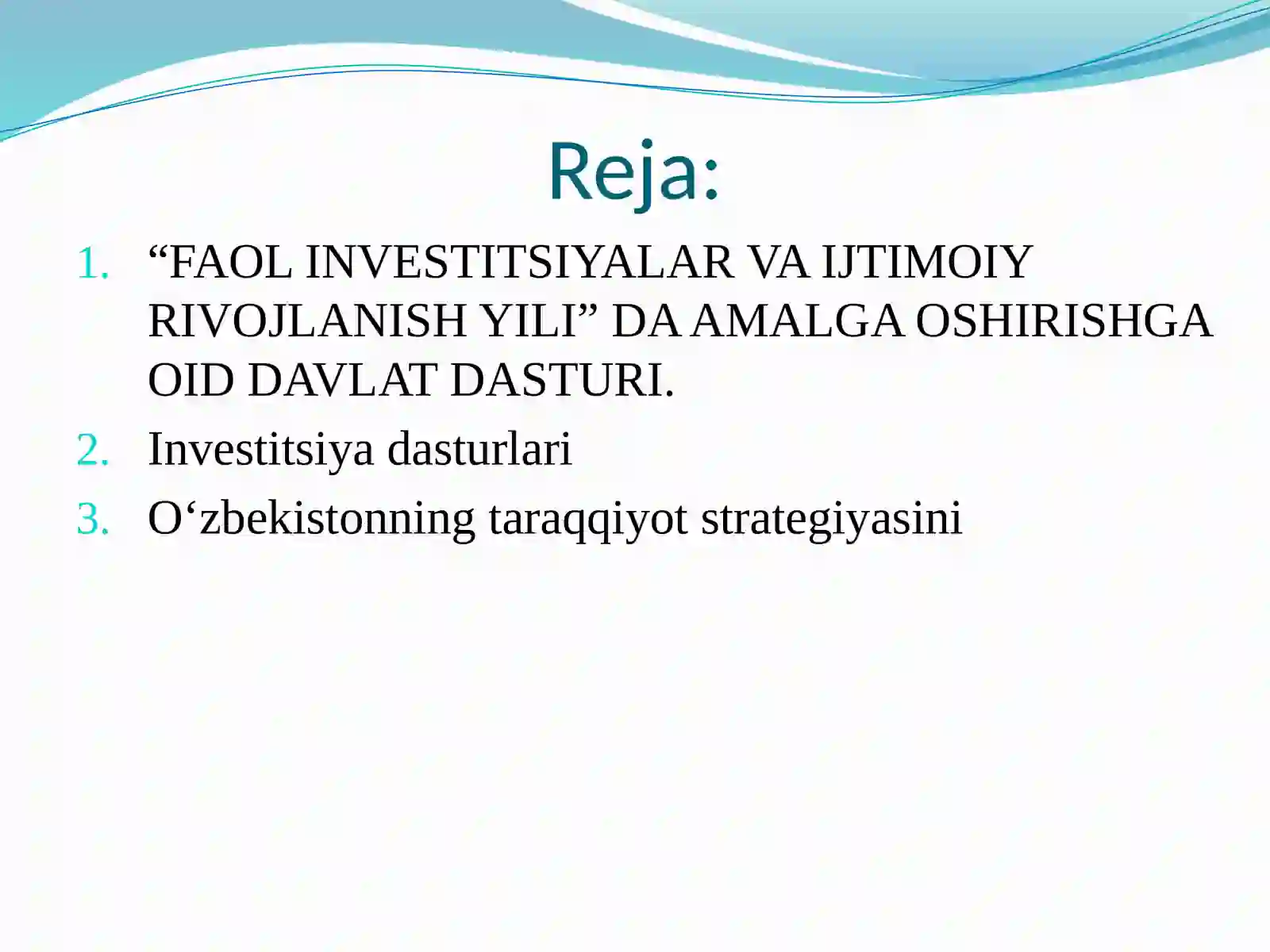 Reja:

1. “FAOL INVESTITSIYALAR VA IJTIMOIY RIVOJLANISH YILI” DA AMALGA OSHIRISHGA OID DAVLAT DASTURI.
2. Investitsiya dasturlari
3. O‘zbekistonning taraqqiyot strategiyasini